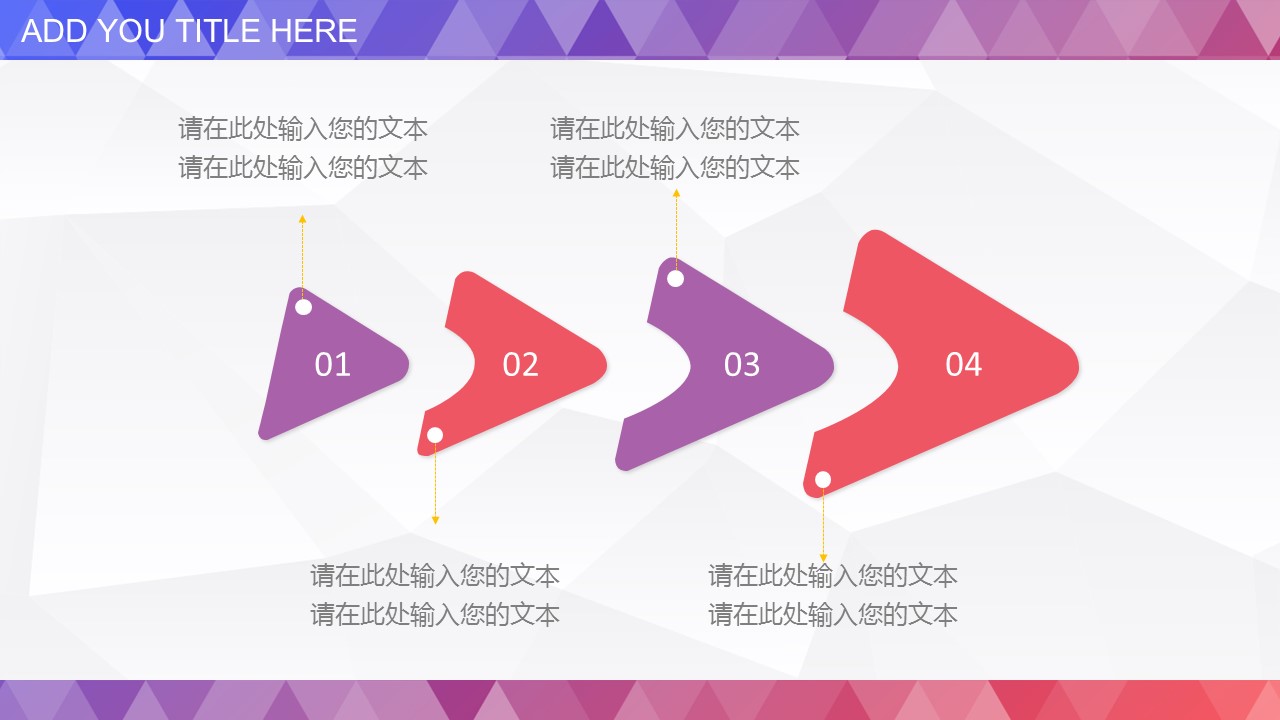 ADD YOU TITLE HERE

请在此处输入您的文本
请在此处输入您的文本

请在此处输入您的文本
请在此处输入您的文本

01

02

03

04

请在此处输入您的文本
请在此处输入您的文本

请在此处输入您的文本
请在此处输入您的文本